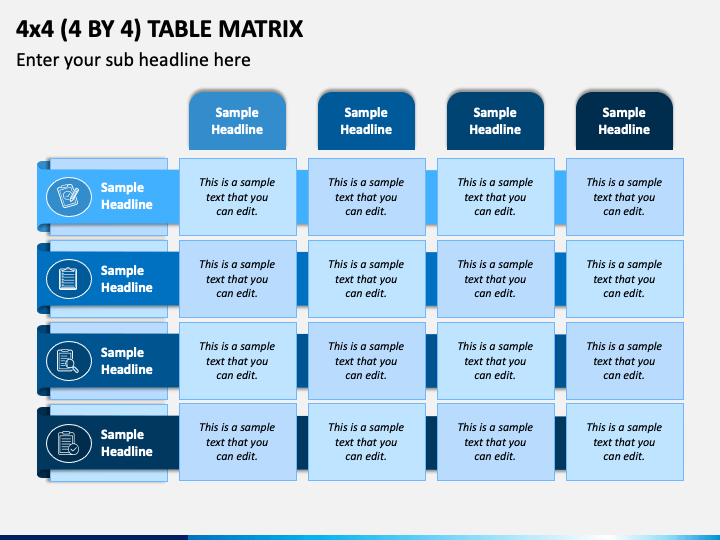 4x4 (4 BY 4) TABLE MATRIX

Enter your sub headline here

| | Sample Headline | Sample Headline | Sample Headline | Sample Headline |
|---|---|---|---|---|
| Sample Headline | This is a sample text that you can edit. | This is a sample text that you can edit. | This is a sample text that you can edit. | This is a sample text that you can edit. |
| Sample Headline | This is a sample text that you can edit. | This is a sample text that you can edit. | This is a sample text that you can edit. | This is a sample text that you can edit. |
| Sample Headline | This is a sample text that you can edit. | This is a sample text that you can edit. | This is a sample text that you can edit. | This is a sample text that you can edit. |
| Sample Headline | This is a sample text that you can edit. | This is a sample text that you can edit. | This is a sample text that you can edit. | This is a sample text that you can edit. |